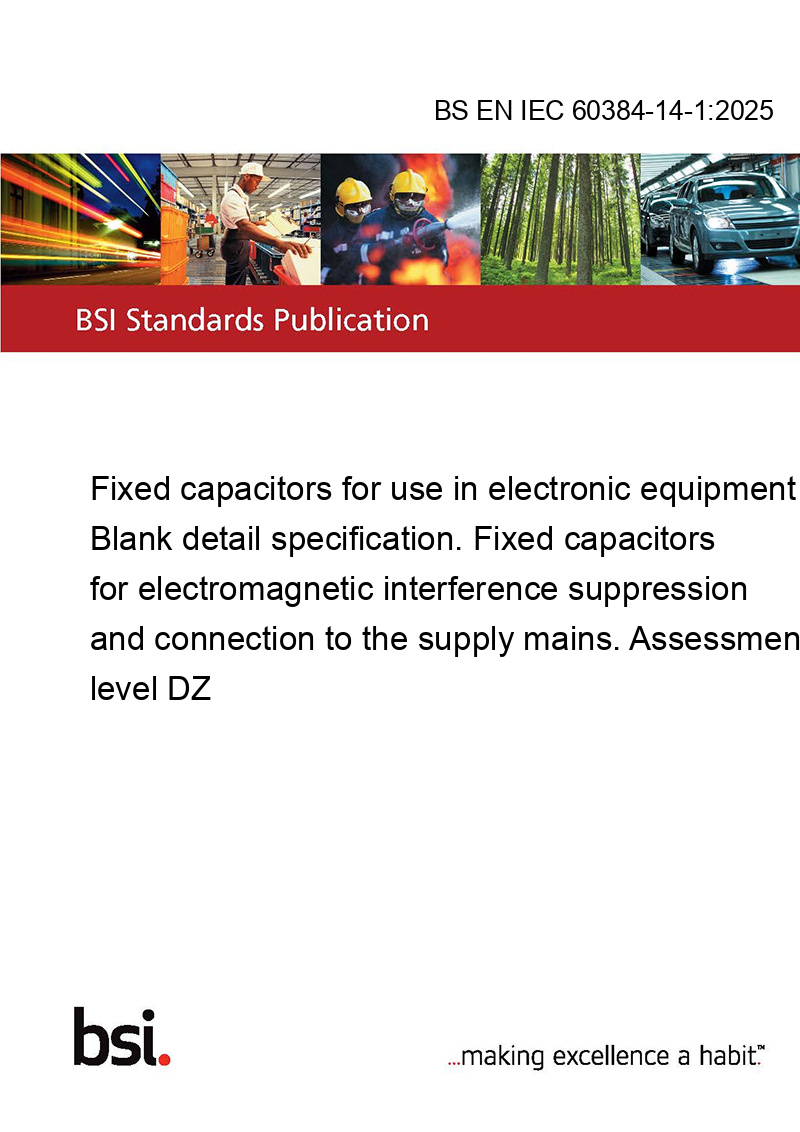 BS EN IEC 60384-14-1:2025

BSI Standards Publication

Fixed capacitors for use in electronic equipment Blank detail specification. Fixed capacitors for electromagnetic interference suppression and connection to the supply mains. Assessmen level DZ

bsi.

...making excellence a habit.™